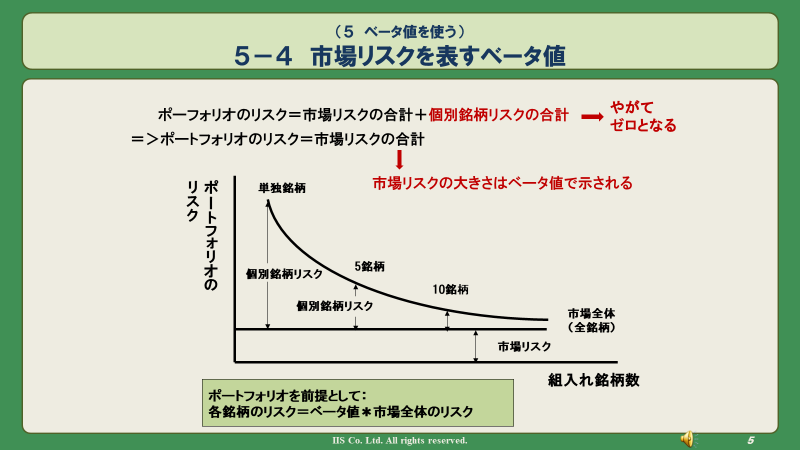 （５　ベータ値を使う）
５－４　市場リスクを表すベータ値

ポーフォリオのリスク＝市場リスクの合計＋個別銘柄リスクの合計
やがてゼロとなる
＝＞ポートフォリオのリスク＝市場リスクの合計
市場リスクの大きさはベータ値で示される

ポートフォリオのリスク
単独銘柄
個別銘柄リスク
5銘柄
個別銘柄リスク
10銘柄
市場全体（全銘柄）
市場リスク
組入れ銘柄数

ポートフォリオを前提として：
各銘柄のリスク＝ベータ値＊市場全体のリスク

IIS Co. Ltd. All rights reserved.
5